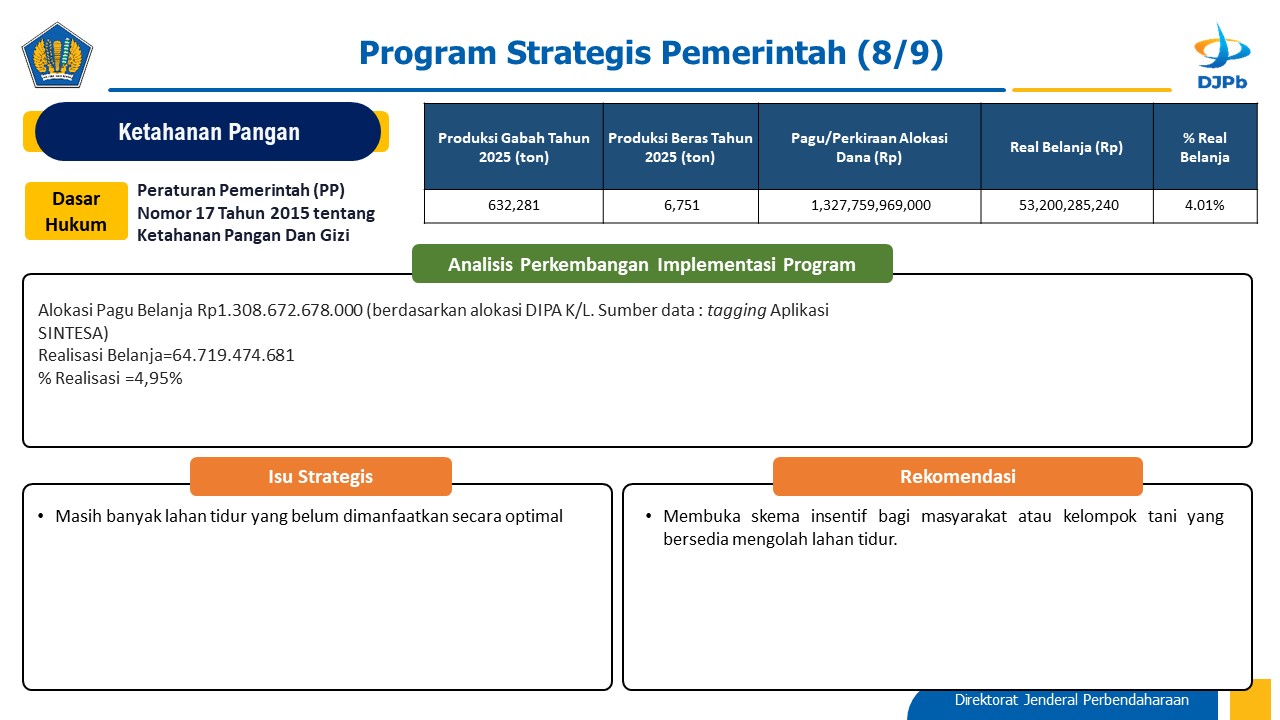 Program Strategis Pemerintah (8/9)

DJPb

Ketahanan Pangan

Dasar Hukum

Peraturan Pemerintah (PP) Nomor 17 Tahun 2015 tentang Ketahanan Pangan Dan Gizi

| Produksi Gabah Tahun 2025 (ton) | Produksi Beras Tahun 2025 (ton) | Pagu/Perkiraan Alokasi Dana (Rp) | Real Belanja (Rp) | % Real Belanja |
|---|---|---|---|---|
| 632,281 | 6,751 | 1,327,759,969,000 | 53,200,285,240 | 4.01% |

Analisis Perkembangan Implementasi Program

Alokasi Pagu Belanja Rp1.308.672.678.000 (berdasarkan alokasi DIPA K/L. Sumber data : tagging Aplikasi SINTESA)
Realisasi Belanja=64.719.474.681
% Realisasi =4,95%

Isu Strategis

• Masih banyak lahan tidur yang belum dimanfaatkan secara optimal

Rekomendasi

• Membuka skema insentif bagi masyarakat atau kelompok tani yang bersedia mengolah lahan tidur.

Direktorat Jenderal Perbendaharaan